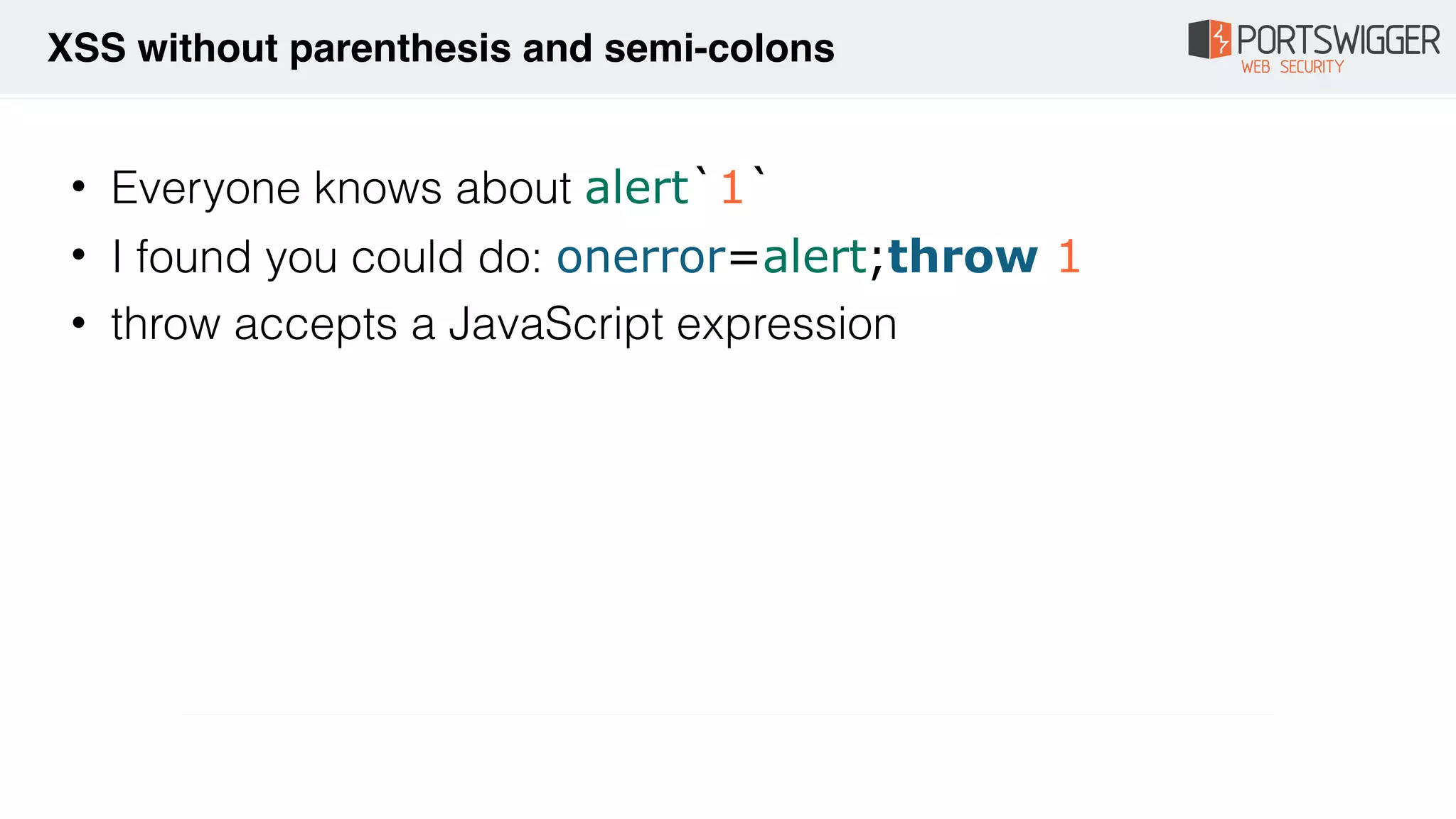 XSS without parenthesis and semi-colons

PORTSWIGGER
WEB SECURITY

• Everyone knows about alert`1`
• I found you could do: onerror=alert;throw 1
• throw accepts a JavaScript expression